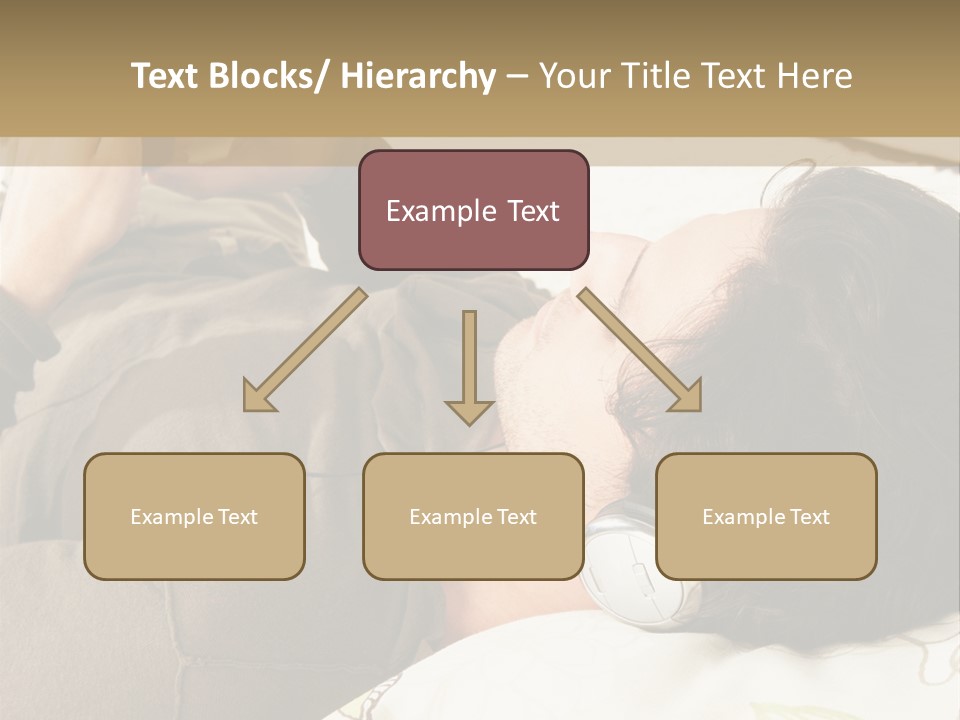 Text Blocks/ Hierarchy – Your Title Text Here

Example Text

Example Text

Example Text

Example Text